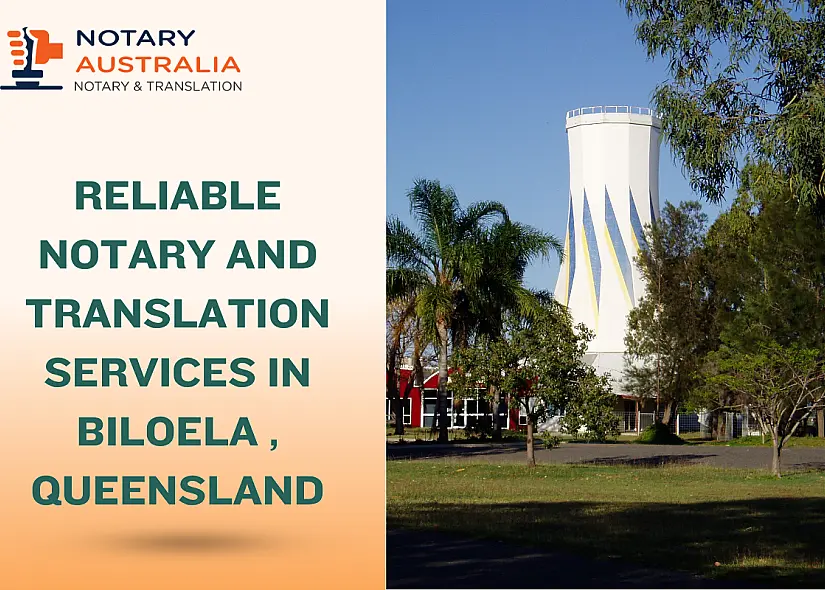 NOTARY
AUSTRALIA
NOTARY & TRANSLATION

RELIABLE NOTARY AND TRANSLATION SERVICES IN BILOELA , QUEENSLAND